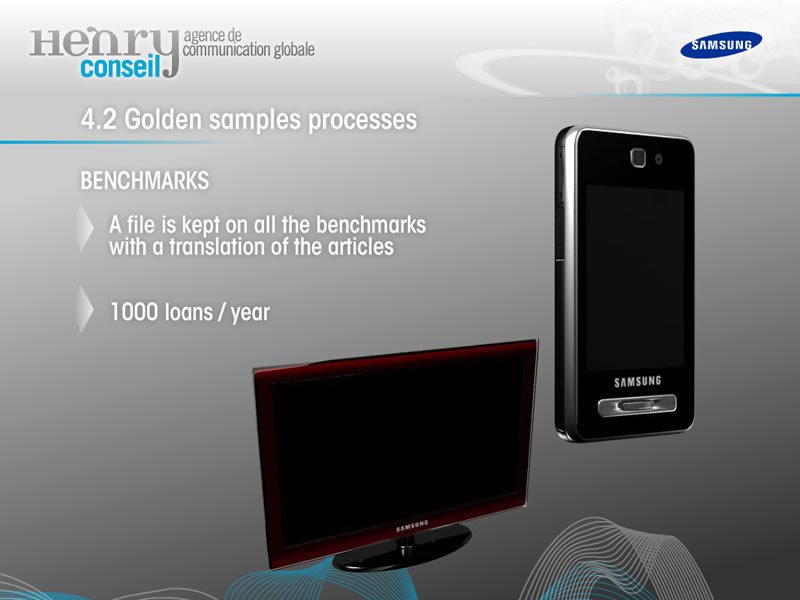 Henry conseil agence de communication globale

SAMSUNG

4.2 Golden samples processes

BENCHMARKS

A file is kept on all the benchmarks with a translation of the articles

1000 loans / year

SAMSUNG

SAMSUNG